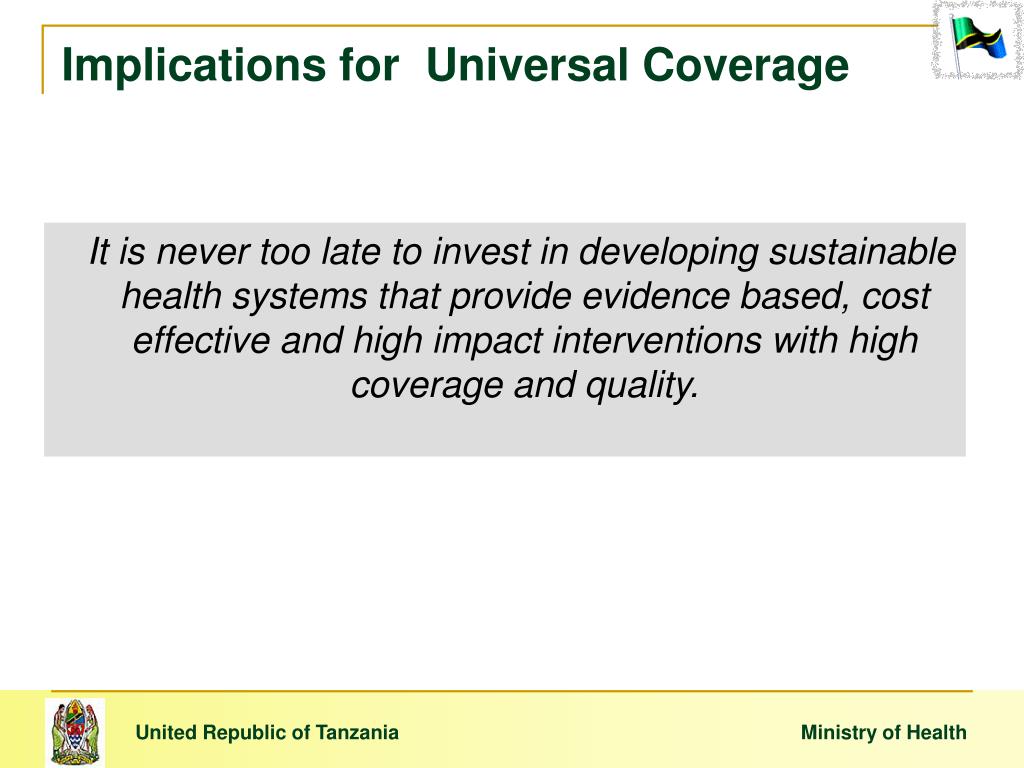 Implications for Universal Coverage

It is never too late to invest in developing sustainable health systems that provide evidence based, cost effective and high impact interventions with high coverage and quality.

United Republic of Tanzania

Ministry of Health